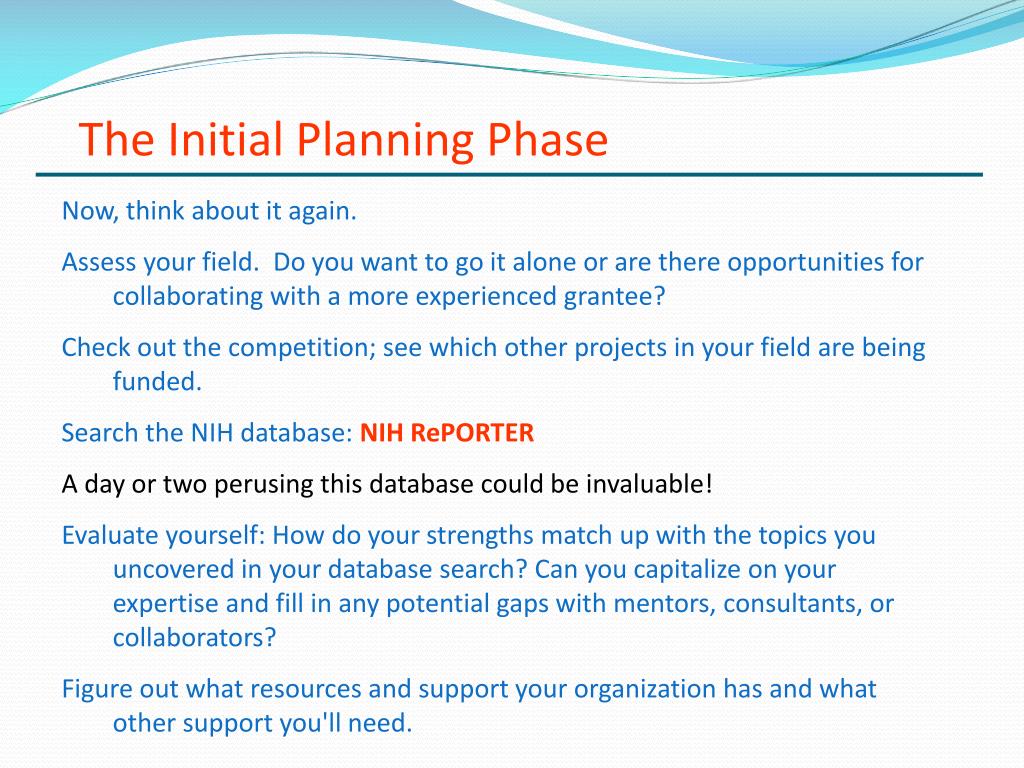 The Initial Planning Phase

Now, think about it again.

Assess your field.  Do you want to go it alone or are there opportunities for collaborating with a more experienced grantee?

Check out the competition; see which other projects in your field are being funded.

Search the NIH database: NIH RePORTER

A day or two perusing this database could be invaluable!

Evaluate yourself: How do your strengths match up with the topics you uncovered in your database search? Can you capitalize on your expertise and fill in any potential gaps with mentors, consultants, or collaborators?

Figure out what resources and support your organization has and what other support you'll need.